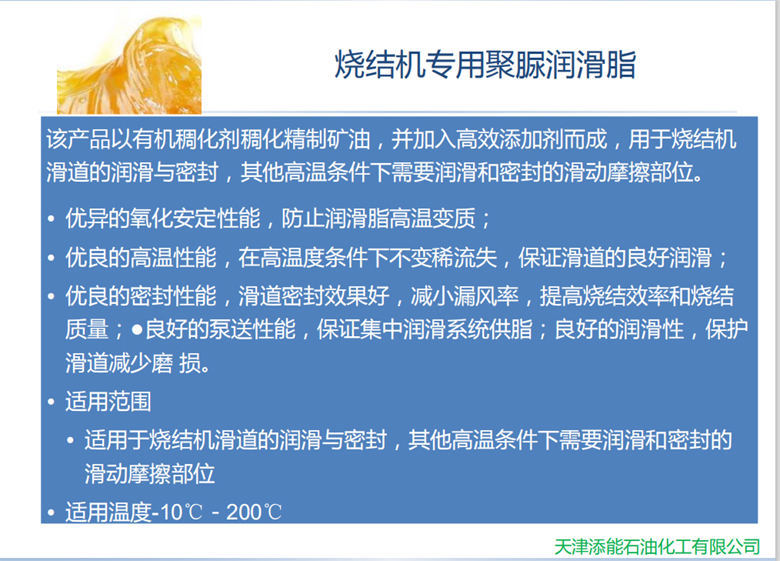 烧结机专用聚脲润滑脂

该产品以有机稠化剂稠化精制矿油，并加入高效添加剂而成，用于烧结机滑道的润滑与密封，其他高温条件下需要润滑和密封的滑动摩擦部位。

• 优异的氧化安定性能，防止润滑脂高温变质；
• 优良的高温性能，在高温度条件下不变稀流失，保证滑道的良好润滑；
• 优良的密封性能，滑道密封效果好，减小漏风率，提高烧结效率和烧结质量；●良好的泵送性能，保证集中润滑系统供脂；良好的润滑性，保护滑道减少磨 损。
• 适用范围
  • 适用于烧结机滑道的润滑与密封，其他高温条件下需要润滑和密封的滑动摩擦部位
• 适用温度-10℃ - 200℃

天津添能石油化工有限公司